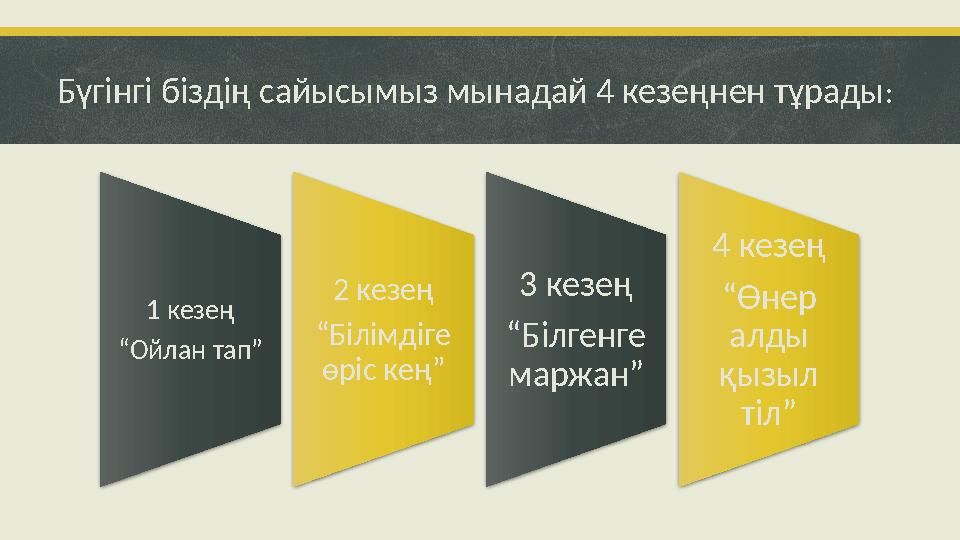 Бүгінгі біздің сайысымыз мынадай 4 кезеңнен тұрады:

1 кезең
“Ойлан тап”

2 кезең
“Білімдіге өріс кең”

3 кезең
“Білгенге маржан”

4 кезең
“Өнер алды қызыл тіл”